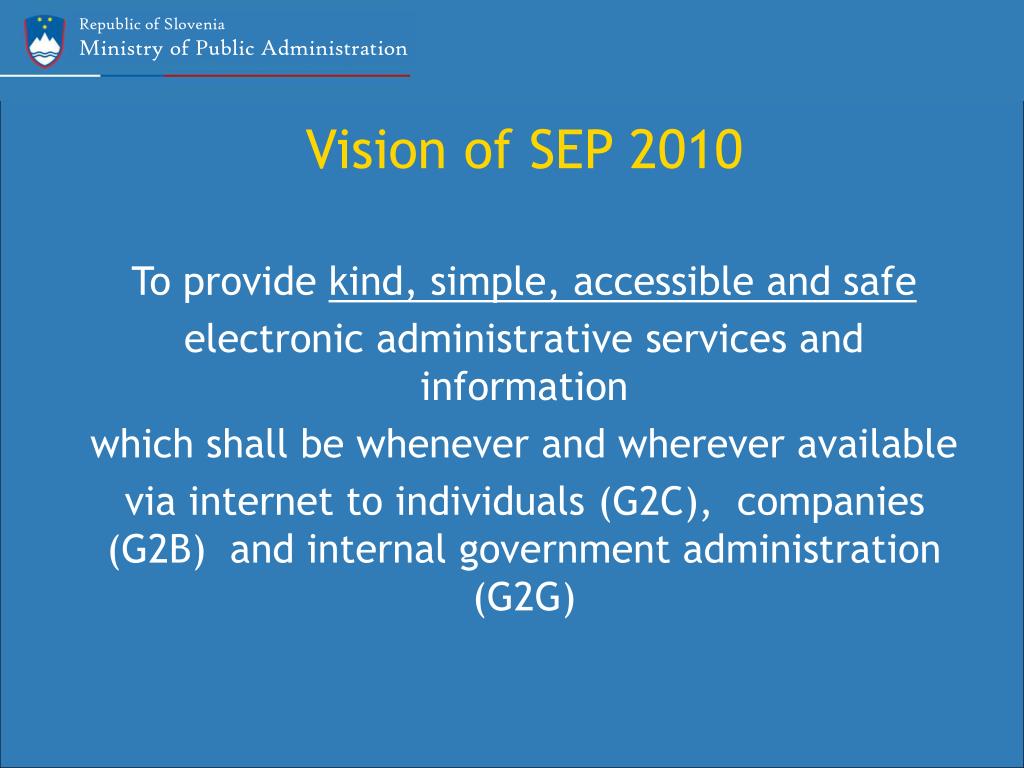 Republic of Slovenia
Ministry of Public Administration

Vision of SEP 2010

To provide kind, simple, accessible and safe

electronic administrative services and information

which shall be whenever and wherever available

via internet to individuals (G2C), companies (G2B) and internal government administration (G2G)